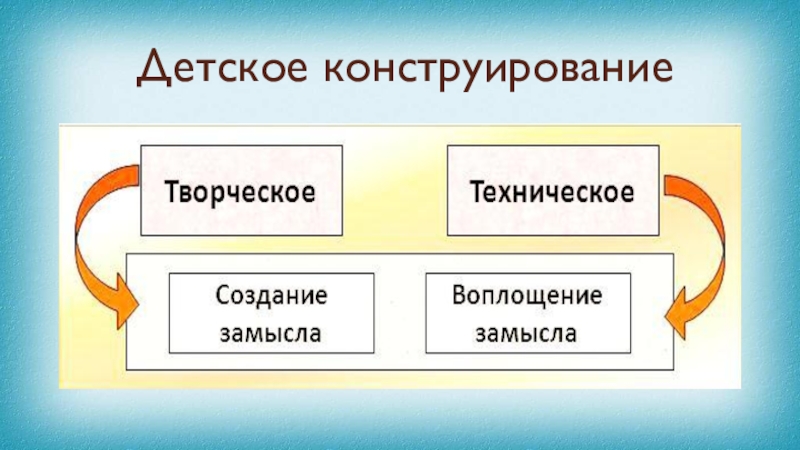 Детское конструирование

Творческое

Техническое

Создание замысла

Воплощение замысла